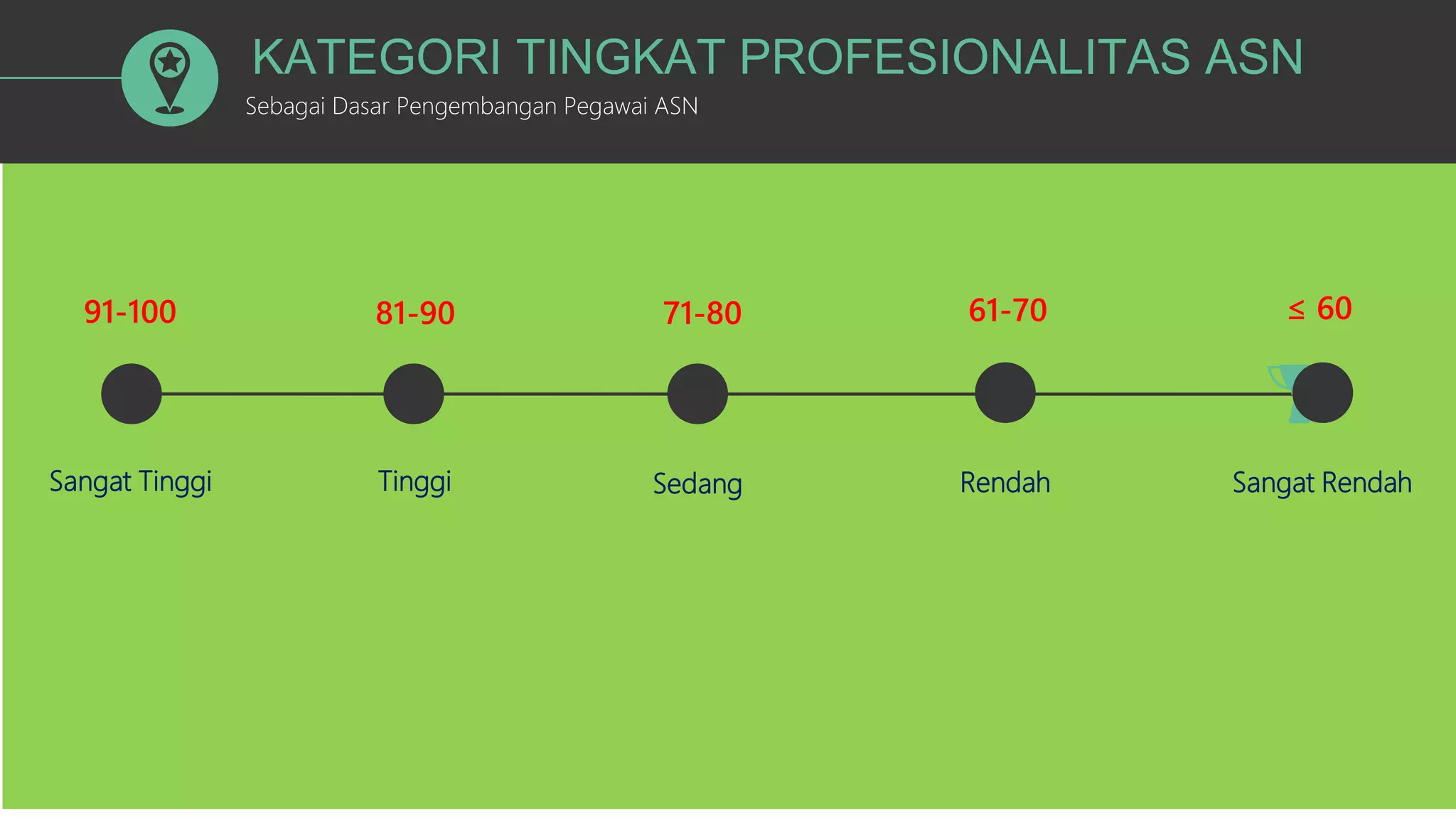 KATEGORI TINGKAT PROFESIONALITAS ASN

Sebagai Dasar Pengembangan Pegawai ASN

91-100

81-90

71-80

61-70

$\leq$ 60

Sangat Tinggi

Tinggi

Sedang

Rendah

Sangat Rendah